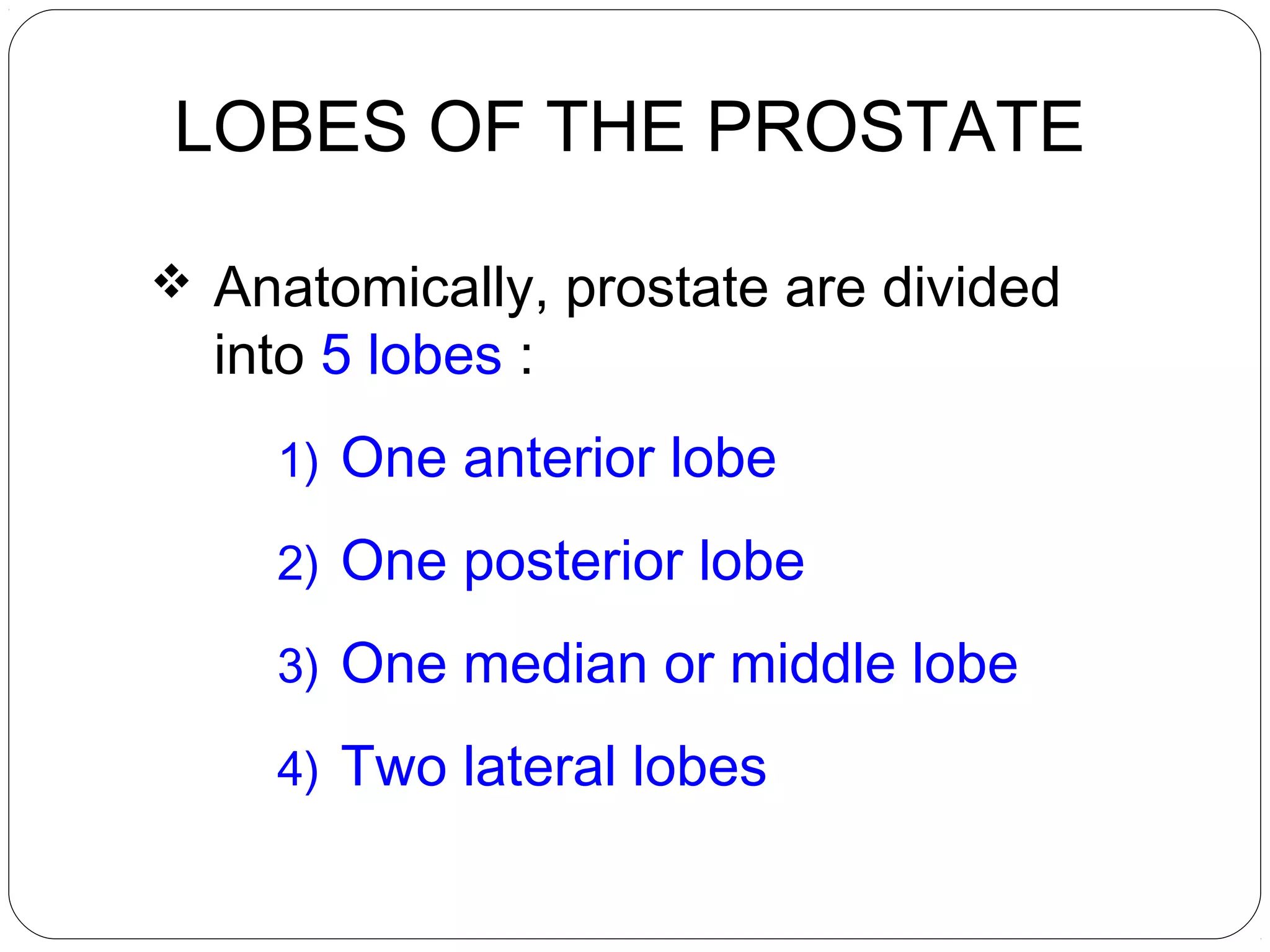 LOBES OF THE PROSTATE

❖ Anatomically, prostate are divided into 5 lobes :

1) One anterior lobe

2) One posterior lobe

3) One median or middle lobe

4) Two lateral lobes